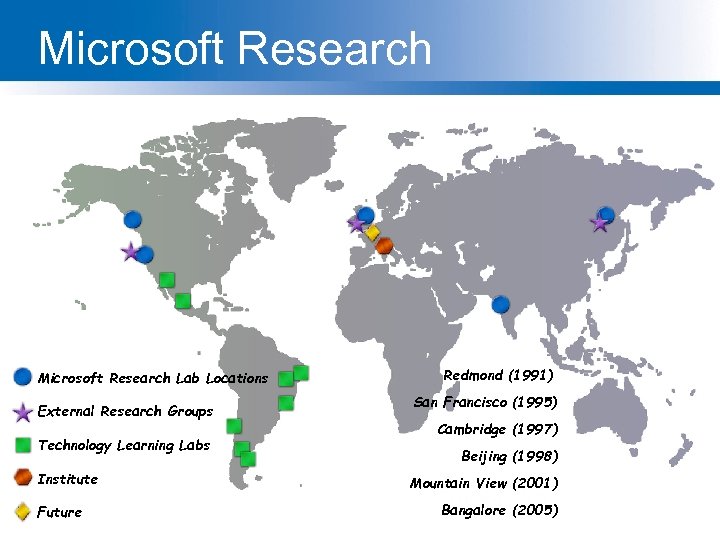 Microsoft Research

Microsoft Research Lab Locations

External Research Groups

Technology Learning Labs

Institute

Future

Redmond (1991)
San Francisco (1995)
Cambridge (1997)
Beijing (1998)
Mountain View (2001)
Bangalore (2005)